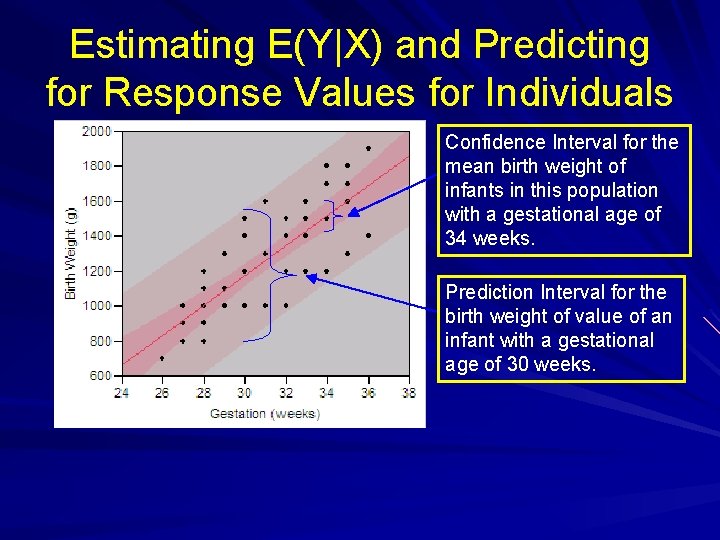 Estimating E(Y|X) and Predicting for Response Values for Individuals

2000
1800
1600
1400
1200
1000
800
600
Birth Weight (g)
24 26 28 30 32 34 36 38
Gestation (weeks)

Confidence Interval for the mean birth weight of infants in this population with a gestational age of 34 weeks.

Prediction Interval for the birth weight of value of an infant with a gestational age of 30 weeks.